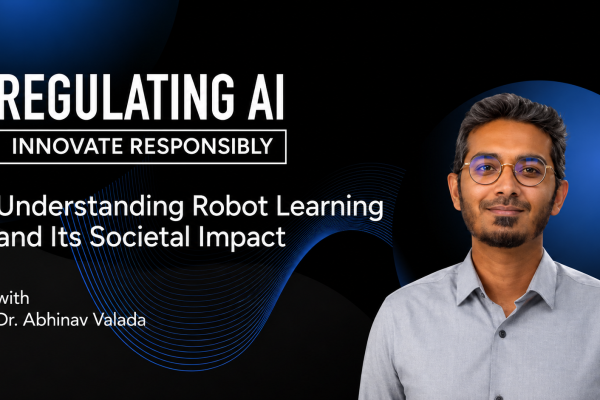 REGULATING AI
INNOVATE RESPONSIBLY

Understanding Robot Learning and Its Societal Impact

with
Dr. Abhinav Valada